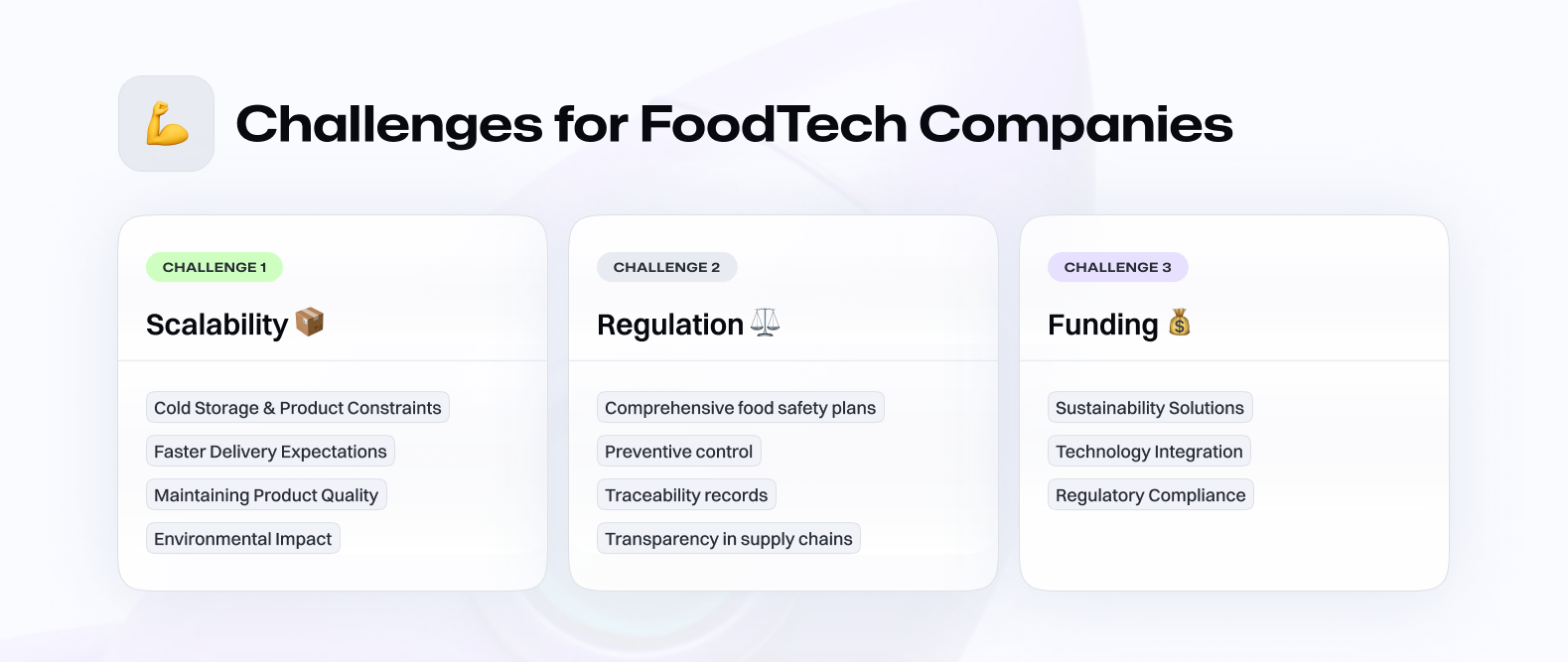 💪 Challenges for FoodTech Companies

CHALLENGE 1

Scalability 📦

Cold Storage & Product Constraints

Faster Delivery Expectations

Maintaining Product Quality

Environmental Impact

CHALLENGE 2

Regulation ⚖️

Comprehensive food safety plans

Preventive control

Traceability records

Transparency in supply chains

CHALLENGE 3

Funding 💰

Sustainability Solutions

Technology Integration

Regulatory Compliance